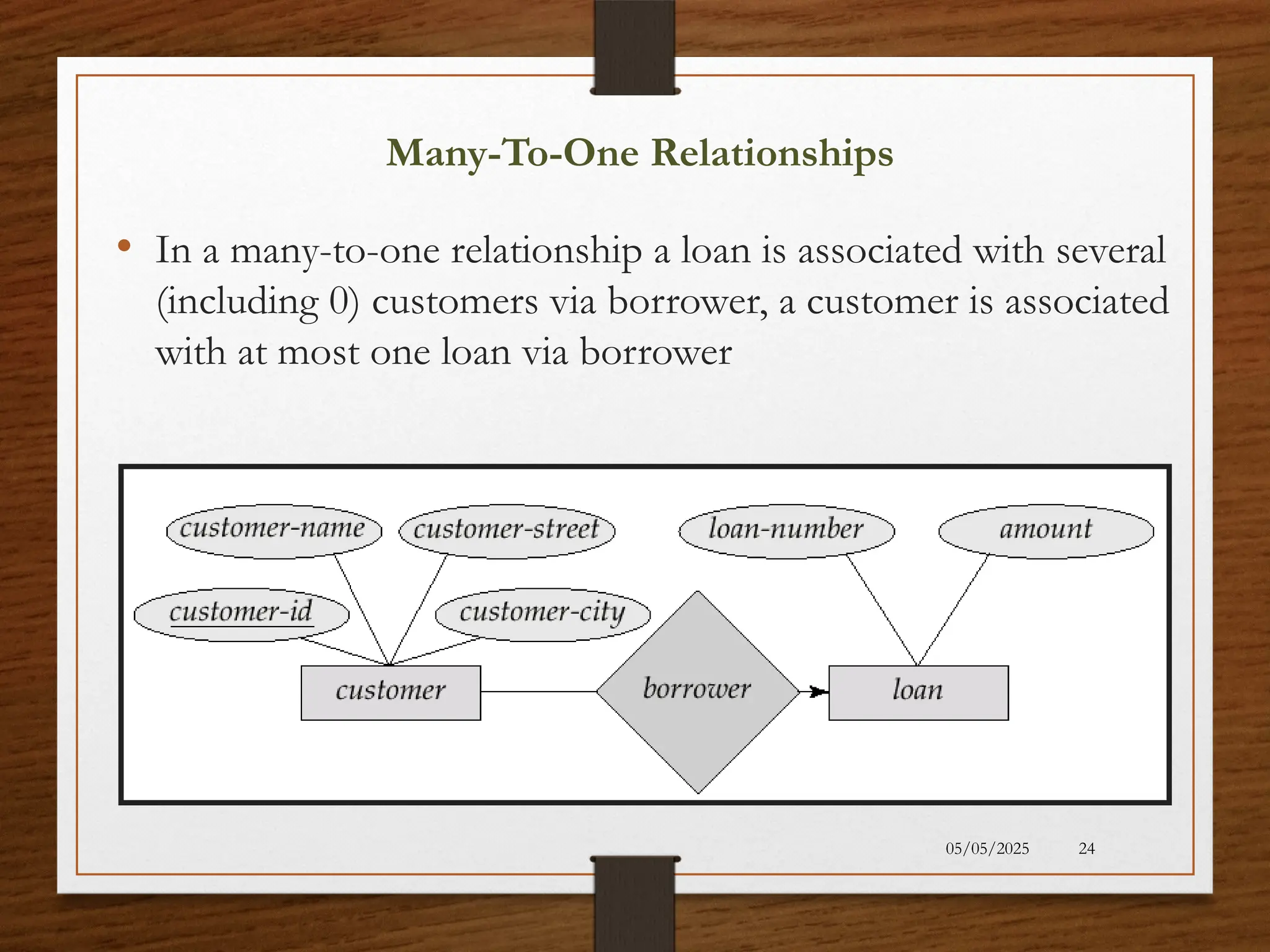 Many-To-One Relationships

• In a many-to-one relationship a loan is associated with several (including 0) customers via borrower, a customer is associated with at most one loan via borrower

customer-name
customer-street
loan-number
amount
customer-id
customer-city
customer
borrower
loan

05/05/2025 24